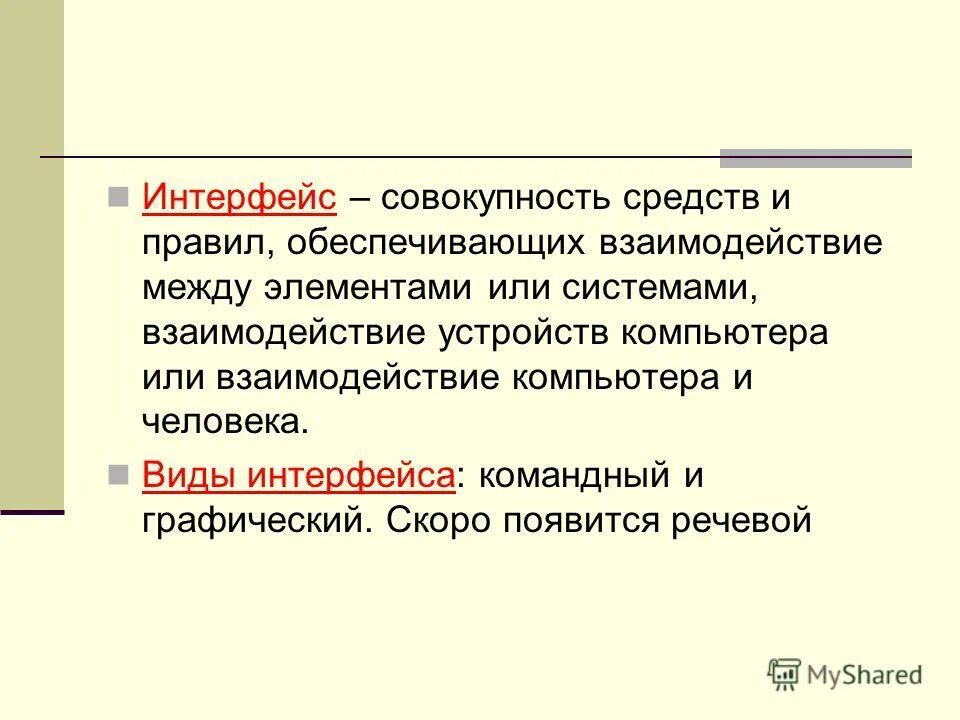 Интерфейс – совокупность средств и правил, обеспечивающих взаимодействие между элементами или системами, взаимодействие устройств компьютера или взаимодействие компьютера и человека.

Виды интерфейса: командный и графический. Скоро появится речевой

MyShared